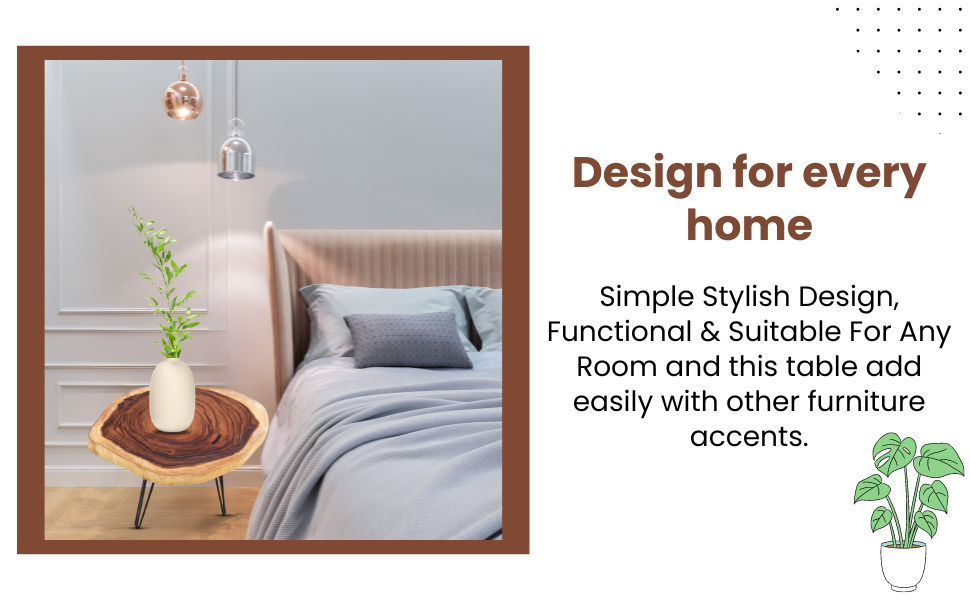 Design for every home

Simple Stylish Design, Functional & Suitable For Any Room and this table add easily with other furniture accents.